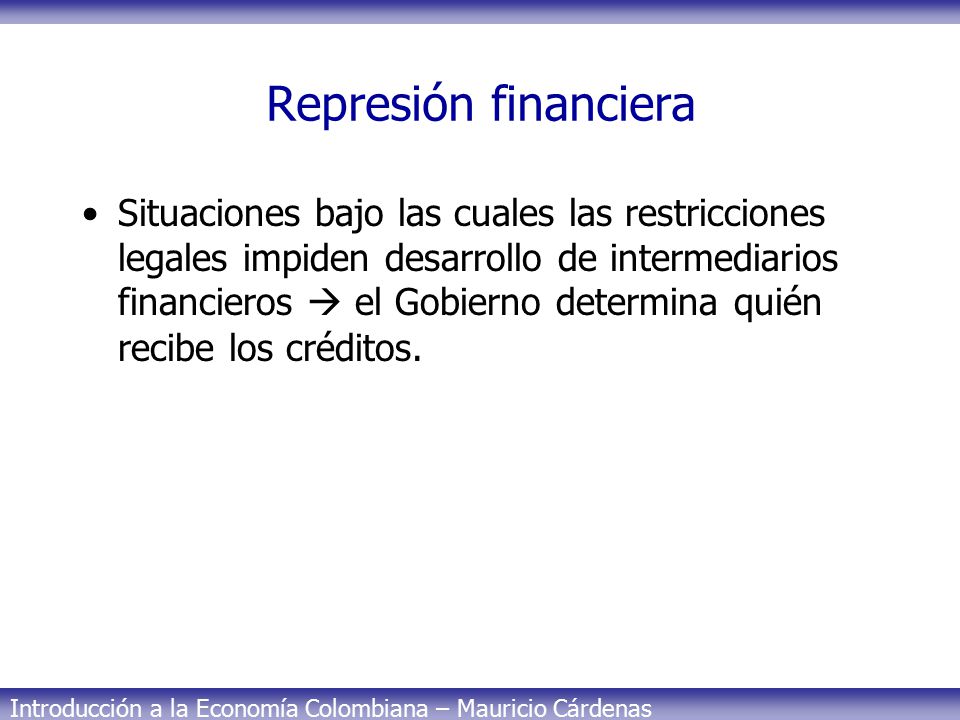 Represión financiera

• Situaciones bajo las cuales las restricciones legales impiden desarrollo de intermediarios financieros → el Gobierno determina quién recibe los créditos.

Introducción a la Economía Colombiana – Mauricio Cárdenas